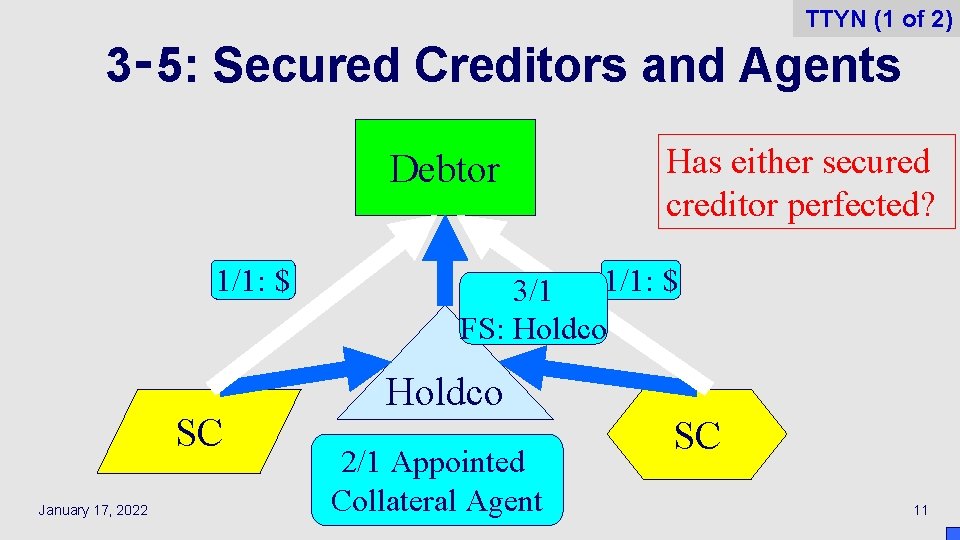 TTYN (1 of 2)

3-5: Secured Creditors and Agents

Debtor

Has either secured creditor perfected?

1/1: $

3/1
FS: Holdco

1/1: $

Holdco

SC

SC

2/1 Appointed Collateral Agent

January 17, 2022

11